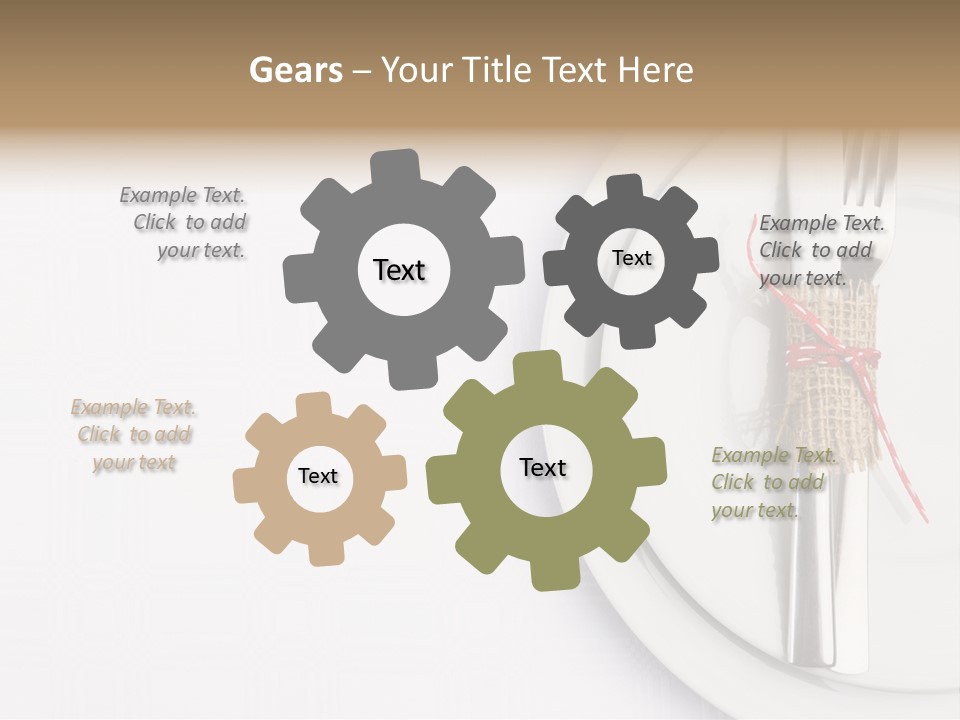 Gears – Your Title Text Here

Example Text. Click to add your text.

Text

Text

Example Text. Click to add your text.

Example Text. Click to add your text

Text

Text

Example Text. Click to add your text.